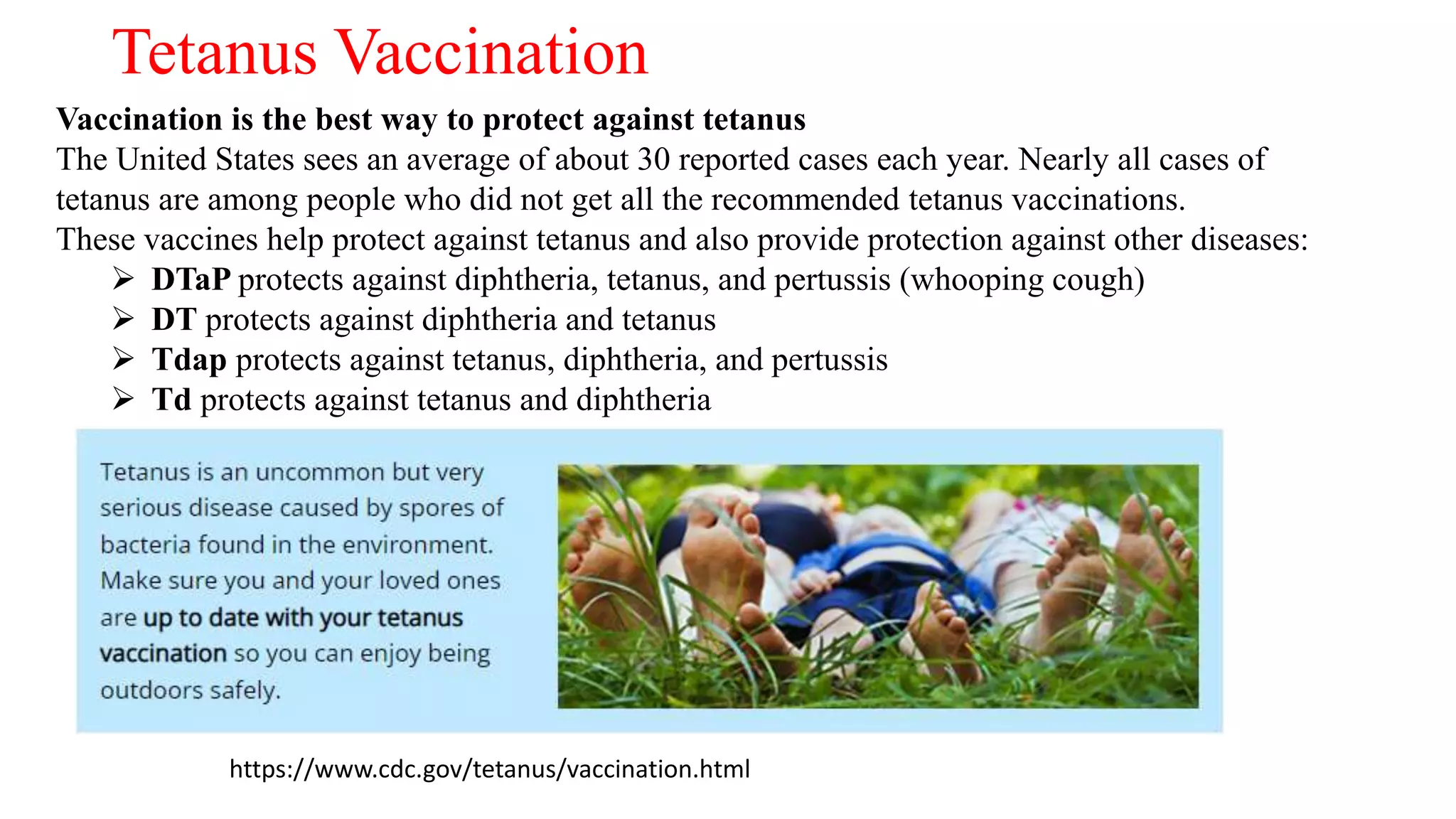 Tetanus Vaccination

Vaccination is the best way to protect against tetanus
The United States sees an average of about 30 reported cases each year. Nearly all cases of tetanus are among people who did not get all the recommended tetanus vaccinations.
These vaccines help protect against tetanus and also provide protection against other diseases:

➢ DTaP protects against diphtheria, tetanus, and pertussis (whooping cough)
➢ DT protects against diphtheria and tetanus
➢ Tdap protects against tetanus, diphtheria, and pertussis
➢ Td protects against tetanus and diphtheria

Tetanus is an uncommon but very serious disease caused by spores of bacteria found in the environment. Make sure you and your loved ones are up to date with your tetanus vaccination so you can enjoy being outdoors safely.

https://www.cdc.gov/tetanus/vaccination.html